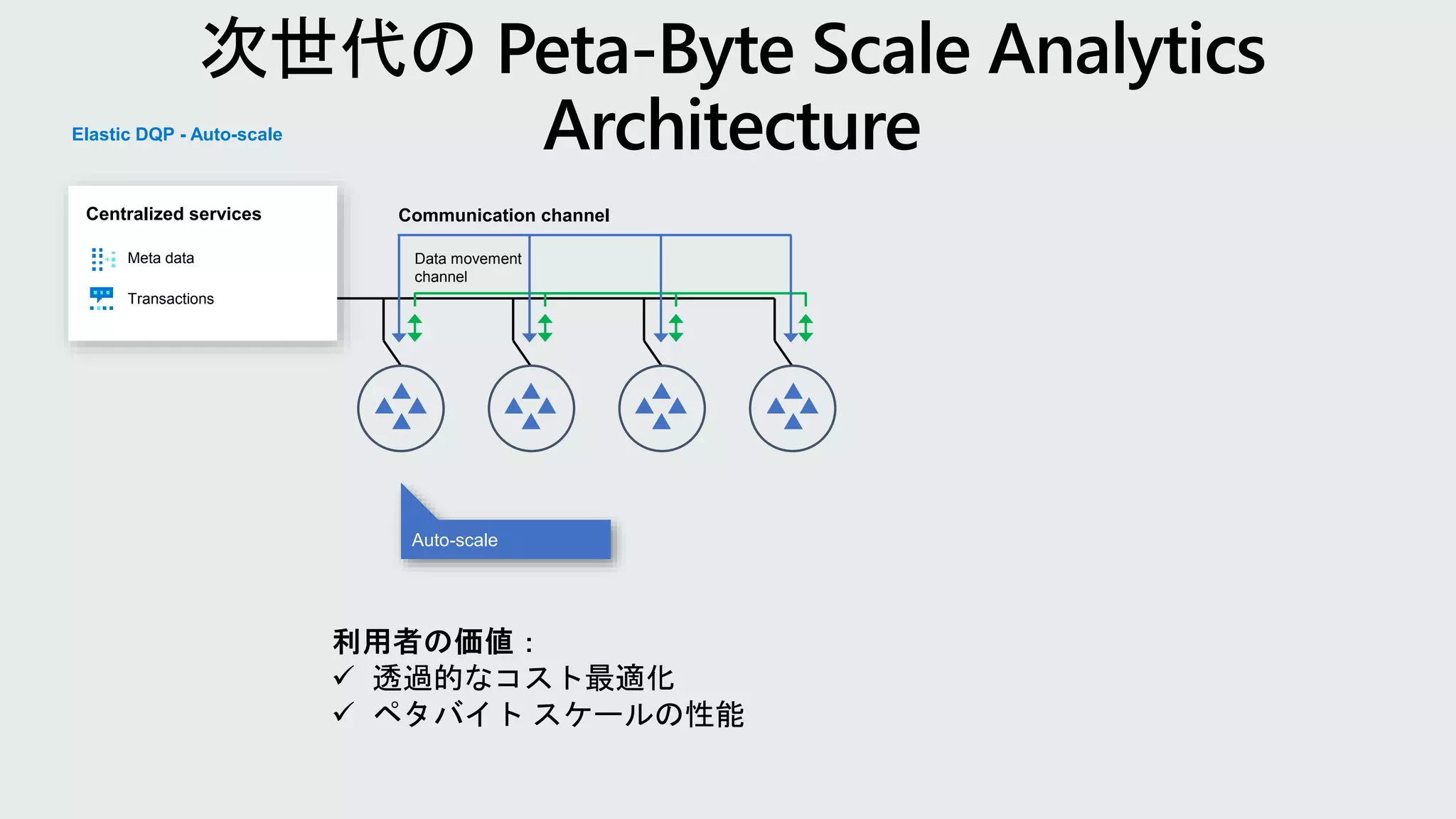 次世代の Peta-Byte Scale Analytics Architecture

Elastic DQP - Auto-scale

Centralized services

Meta data

Transactions

Communication channel

Data movement channel

Auto-scale

利用者の価値：
✓ 透過的なコスト最適化
✓ ペタバイト スケールの性能